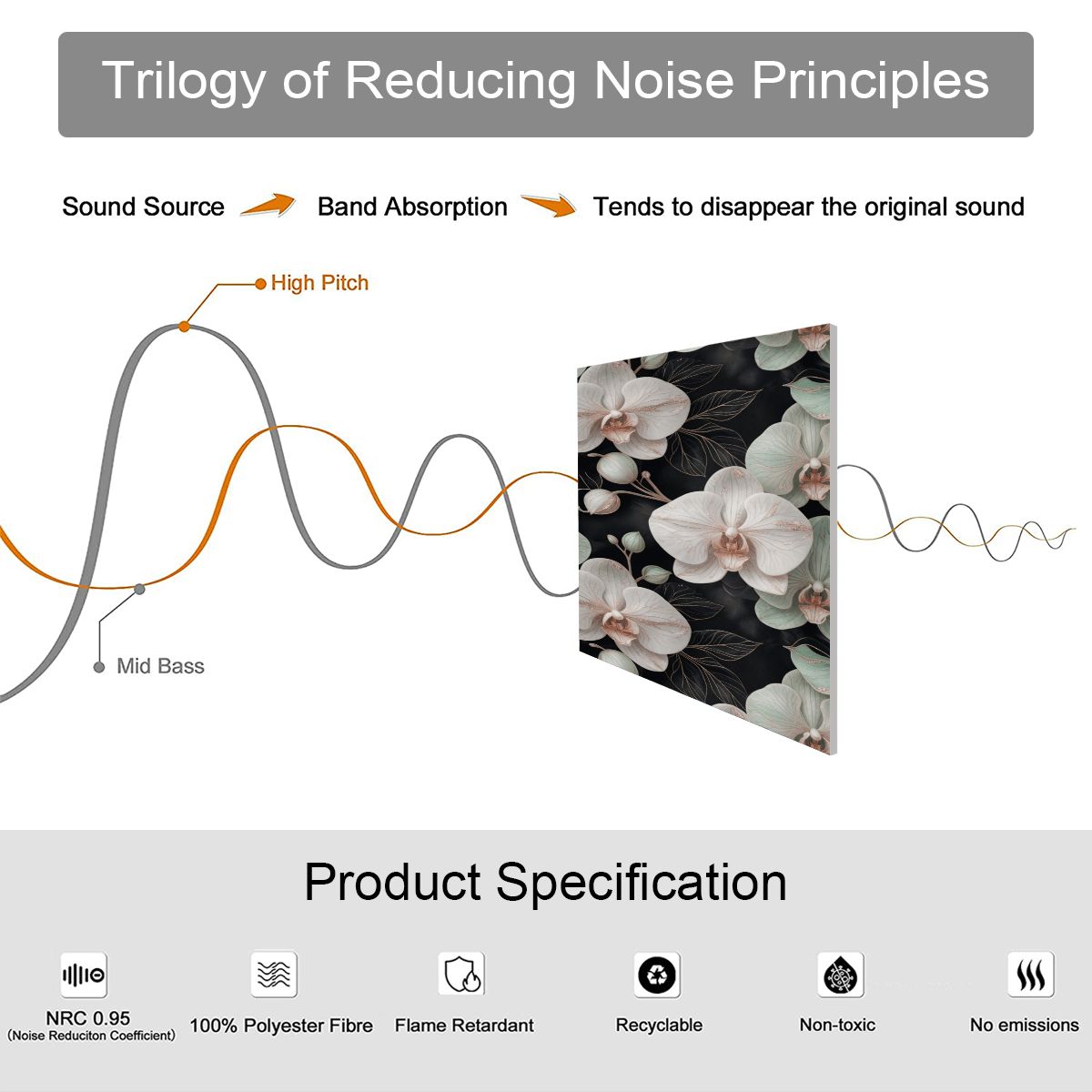 Trilogy of Reducing Noise Principles

Sound Source Band Absorption Tends to disappear the original sound

High Pitch

Mid Bass

Product Specification

NRC 0.95
(Noise Reduciton Coefficient)

100% Polyester Fibre

Flame Retardant

Recyclable

Non-toxic

No emissions